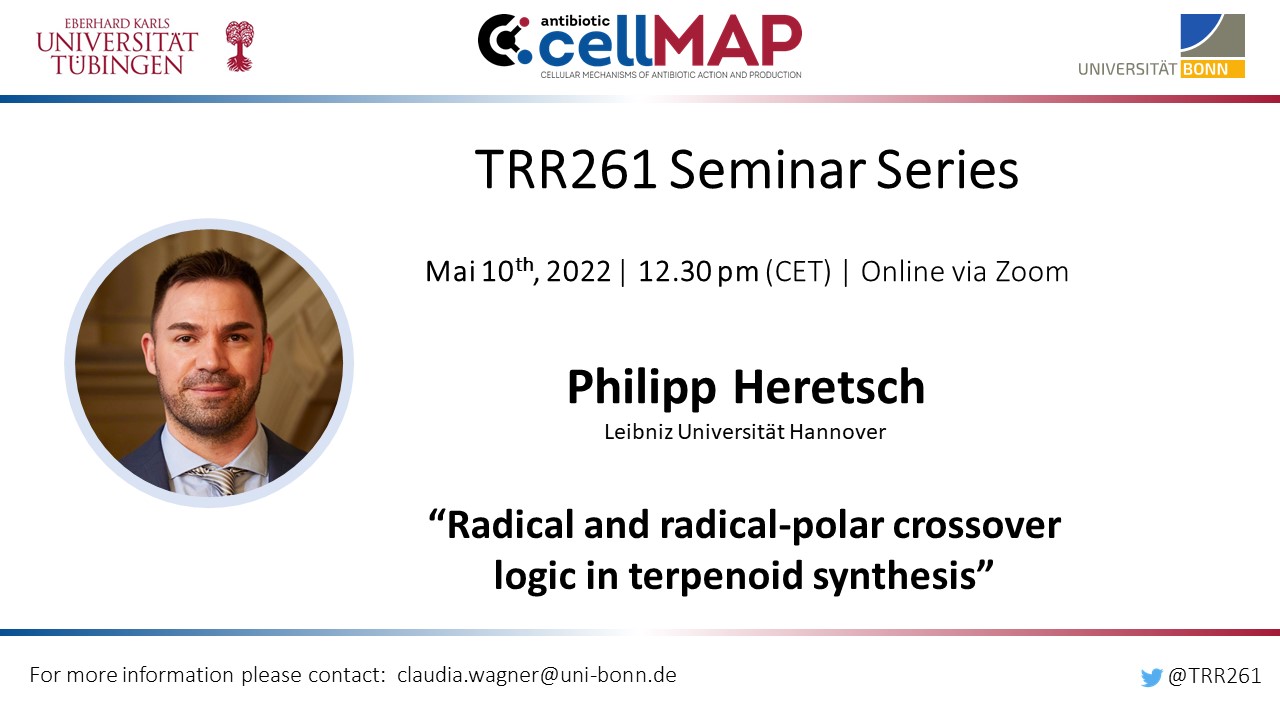 EBERHARD KARLS
UNIVERSITÄT
TÜBINGEN

antibiotic cellMAP
CELLULAR MECHANISMS OF ANTIBIOTIC ACTION AND PRODUCTION

UNIVERSITÄT BONN

TRR261 Seminar Series

Mai 10$^{th}$, 2022 | 12.30 pm (CET) | Online via Zoom

Philipp Heretsch
Leibniz Universität Hannover

“Radical and radical-polar crossover logic in terpenoid synthesis”

For more information please contact: claudia.wagner@uni-bonn.de

@TRR261